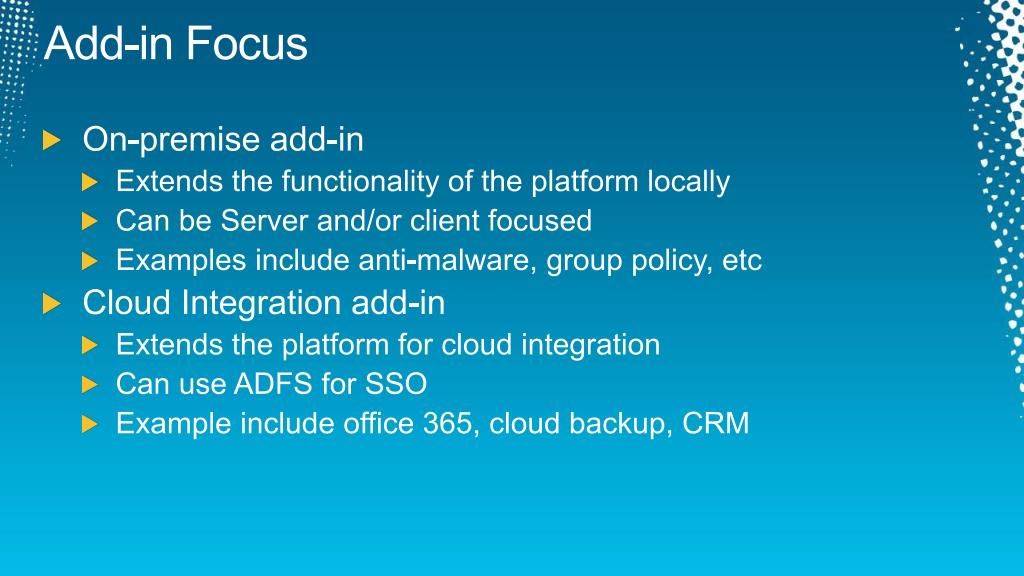 Add-in Focus

On-premise add-in
Extends the functionality of the platform locally
Can be Server and/or client focused
Examples include anti-malware, group policy, etc

Cloud Integration add-in
Extends the platform for cloud integration
Can use ADFS for SSO
Example include office 365, cloud backup, CRM